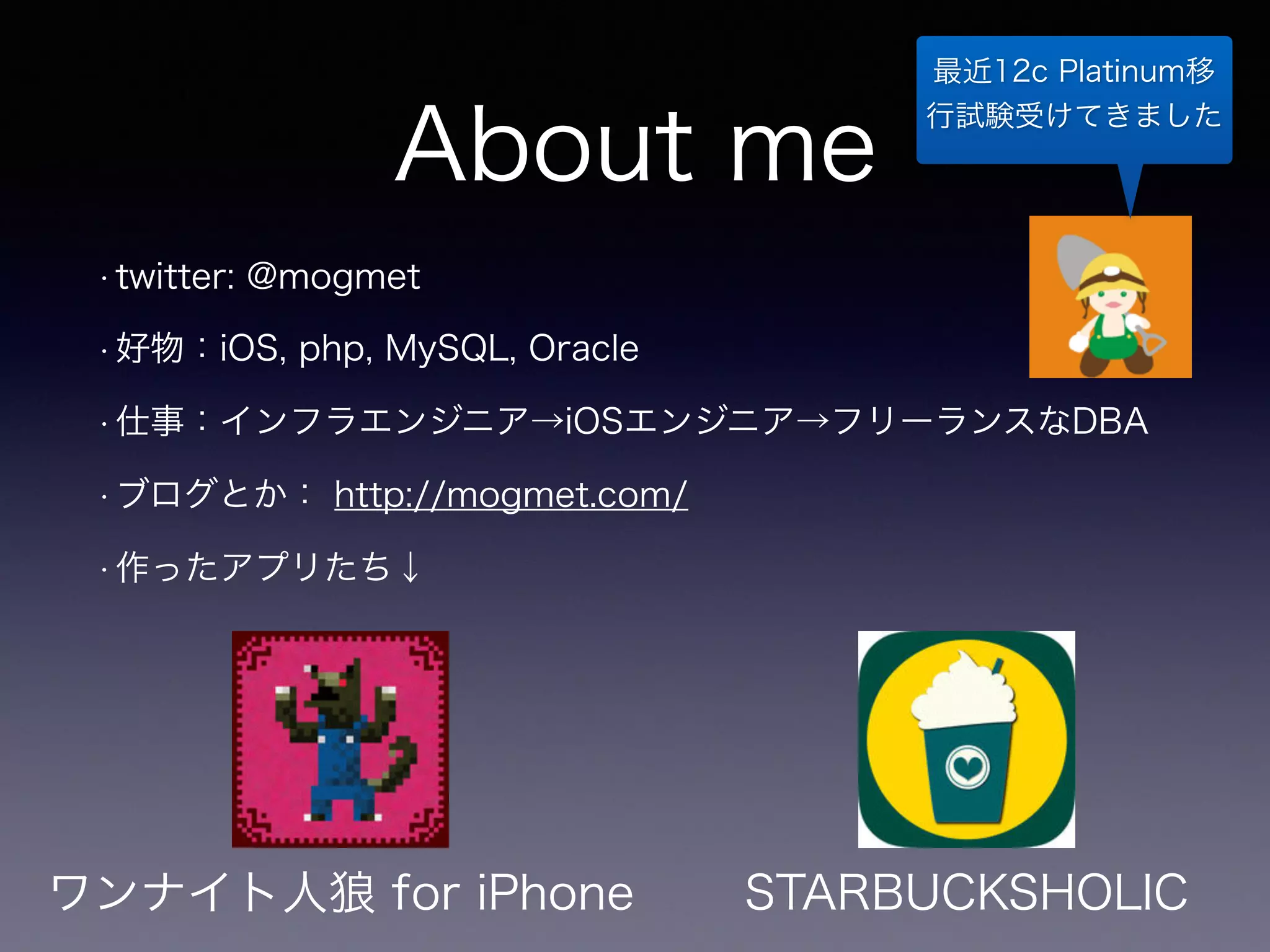 About me

最近12c Platinum移行試験受けてきました

· twitter: @mogmet

· 好物：iOS, php, MySQL, Oracle

· 仕事：インフラエンジニア→iOSエンジニア→フリーランスなDBA

· ブログとか： http://mogmet.com/

· 作ったアプリたち↓

ワンナイト人狼 for iPhone

STARBUCKSHOLIC